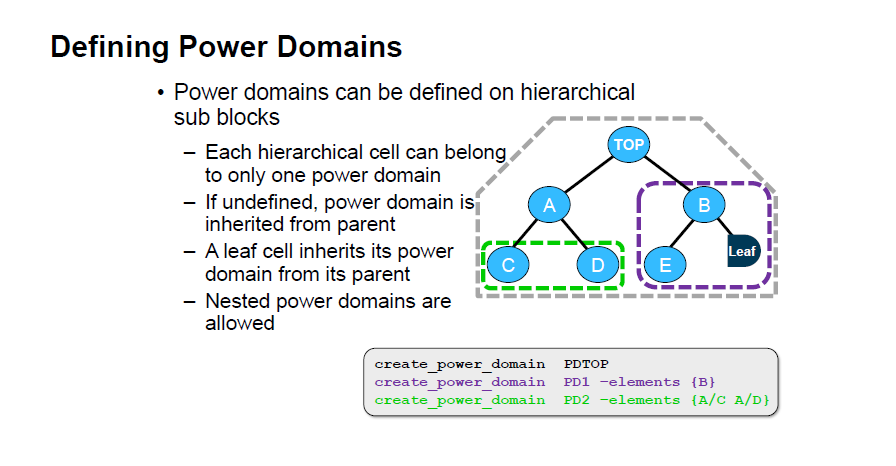 Defining Power Domains

• Power domains can be defined on hierarchical sub blocks

– Each hierarchical cell can belong to only one power domain

– If undefined, power domain is inherited from parent

– A leaf cell inherits its power domain from its parent

– Nested power domains are allowed

TOP
A
B
C
D
E
Leaf

create_power_domain PDTOP
create_power_domain PD1 -elements {B}
create_power_domain PD2 -elements {A/C A/D}